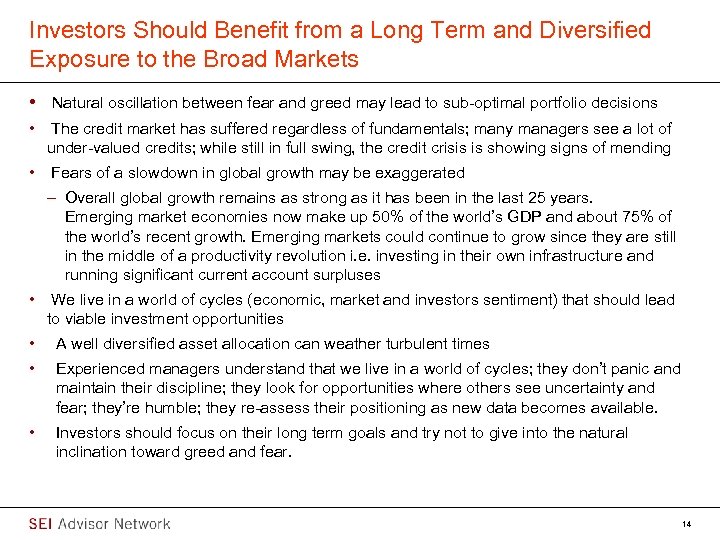 Investors Should Benefit from a Long Term and Diversified Exposure to the Broad Markets

• Natural oscillation between fear and greed may lead to sub-optimal portfolio decisions

• The credit market has suffered regardless of fundamentals; many managers see a lot of under-valued credits; while still in full swing, the credit crisis is showing signs of mending

• Fears of a slowdown in global growth may be exaggerated

– Overall global growth remains as strong as it has been in the last 25 years. Emerging market economies now make up 50% of the world's GDP and about 75% of the world's recent growth. Emerging markets could continue to grow since they are still in the middle of a productivity revolution i.e. investing in their own infrastructure and running significant current account surpluses

• We live in a world of cycles (economic, market and investors sentiment) that should lead to viable investment opportunities

• A well diversified asset allocation can weather turbulent times

• Experienced managers understand that we live in a world of cycles; they don't panic and maintain their discipline; they look for opportunities where others see uncertainty and fear; they're humble; they re-assess their positioning as new data becomes available.

• Investors should focus on their long term goals and try not to give into the natural inclination toward greed and fear.

SEI Advisor Network

14